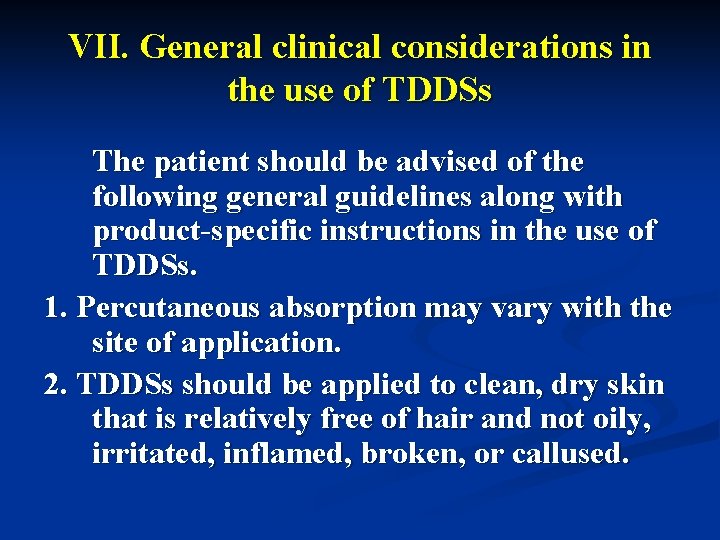 VII. General clinical considerations in the use of TDDSs

The patient should be advised of the following general guidelines along with product-specific instructions in the use of TDDSs.

1. Percutaneous absorption may vary with the site of application.

2. TDDSs should be applied to clean, dry skin that is relatively free of hair and not oily, irritated, inflamed, broken, or callused.